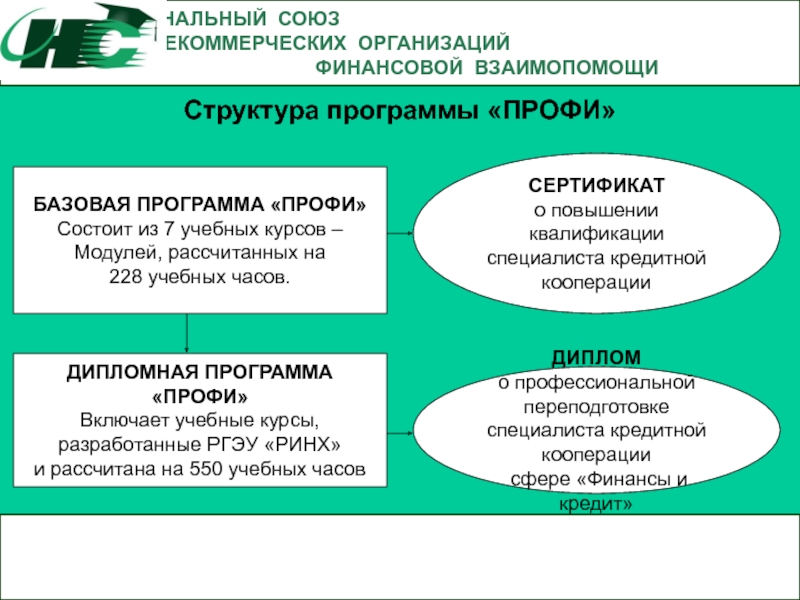 НС
НАЛЬНЫЙ СОЮЗ
ЕКОММЕРЧЕСКИХ ОРГАНИЗАЦИЙ
ФИНАНСОВОЙ ВЗАИМОПОМОЩИ

Структура программы «ПРОФИ»

БАЗОВАЯ ПРОГРАММА «ПРОФИ»
Состоит из 7 учебных курсов – Модулей, рассчитанных на 228 учебных часов.

СЕРТИФИКАТ
о повышении квалификации специалиста кредитной кооперации

ДИПЛОМНАЯ ПРОГРАММА «ПРОФИ»
Включает учебные курсы, разработанные РГЭУ «РИНХ» и рассчитана на 550 учебных часов

ДИПЛОМ
о профессиональной переподготовке специалиста кредитной кооперации сфере «Финансы и кредит»